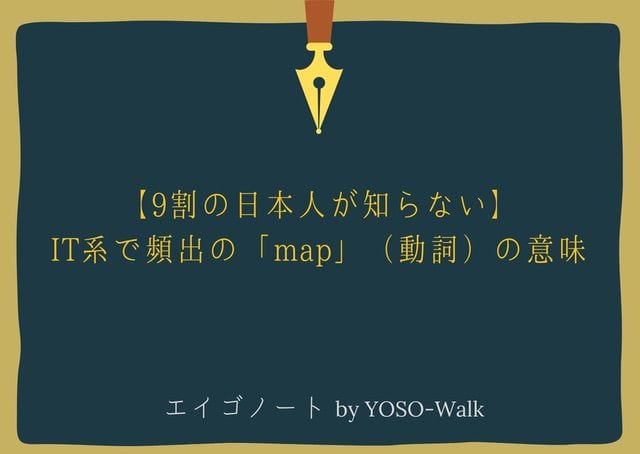 【9割の日本人が知らない】
IT系で頻出の「map」（動詞）の意味

エイゴノート by YOSO-Walk